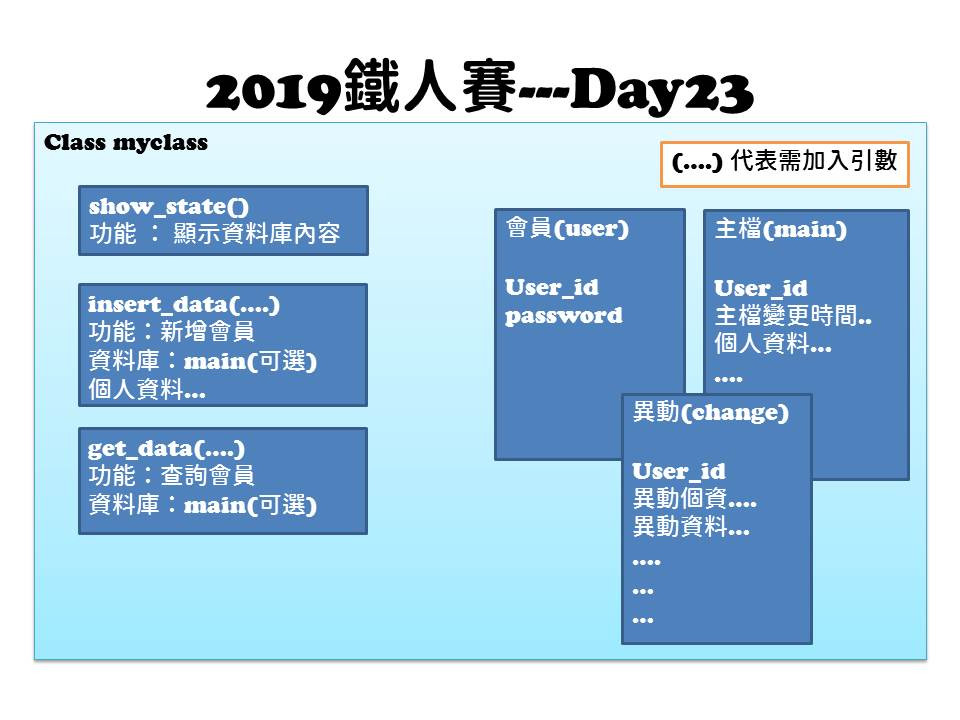 2019鐵人賽---Day23

Class myclass

(....) 代表需加入引數

show_state()
功能 ： 顯示資料庫內容

insert_data(....)
功能：新增會員
資料庫：main(可選)
個人資料...

get_data(....)
功能：查詢會員
資料庫：main(可選)

會員(user)

User_id
password

主檔(main)

User_id
主檔變更時間..
個人資料...
....

異動(change)

User_id
異動個資....
異動資料...
....
...
...